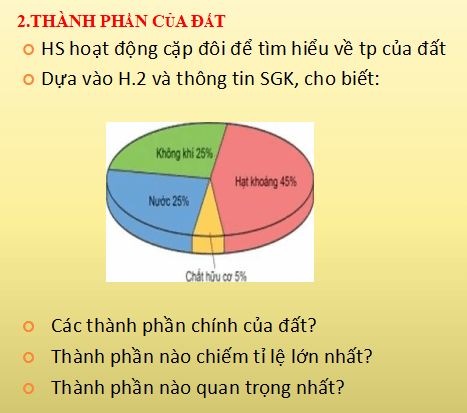 2.THÀNH PHẦN CỦA ĐẤT

HS hoạt động cặp đôi để tìm hiểu về tp của đất

Dựa vào H.2 và thông tin SGK, cho biết:

Không khí 25%

Hạt khoáng 45%

Nước 25%

Chất hữu cơ 5%

Các thành phần chính của đất?

Thành phần nào chiếm tỉ lệ lớn nhất?

Thành phần nào quan trọng nhất?